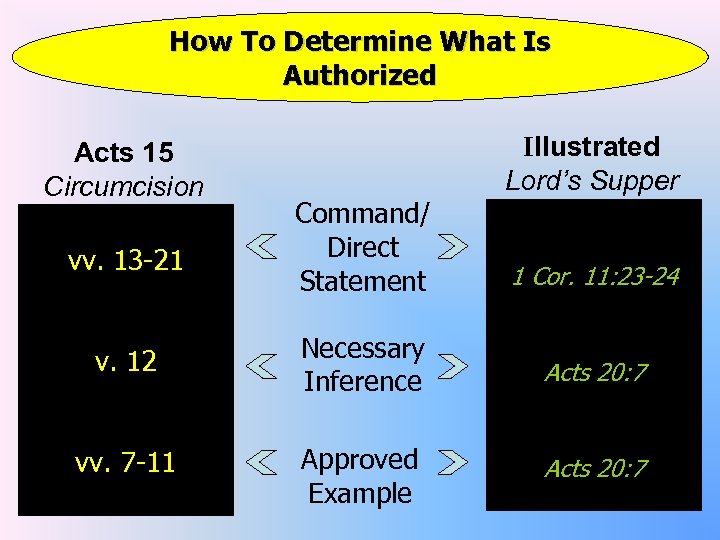 How To Determine What Is Authorized

Acts 15
Circumcision

vv. 13-21

v. 12

vv. 7-11

Command/ Direct Statement

Necessary Inference

Approved Example

Illustrated
Lord's Supper

1 Cor. 11:23-24

Acts 20:7

Acts 20:7